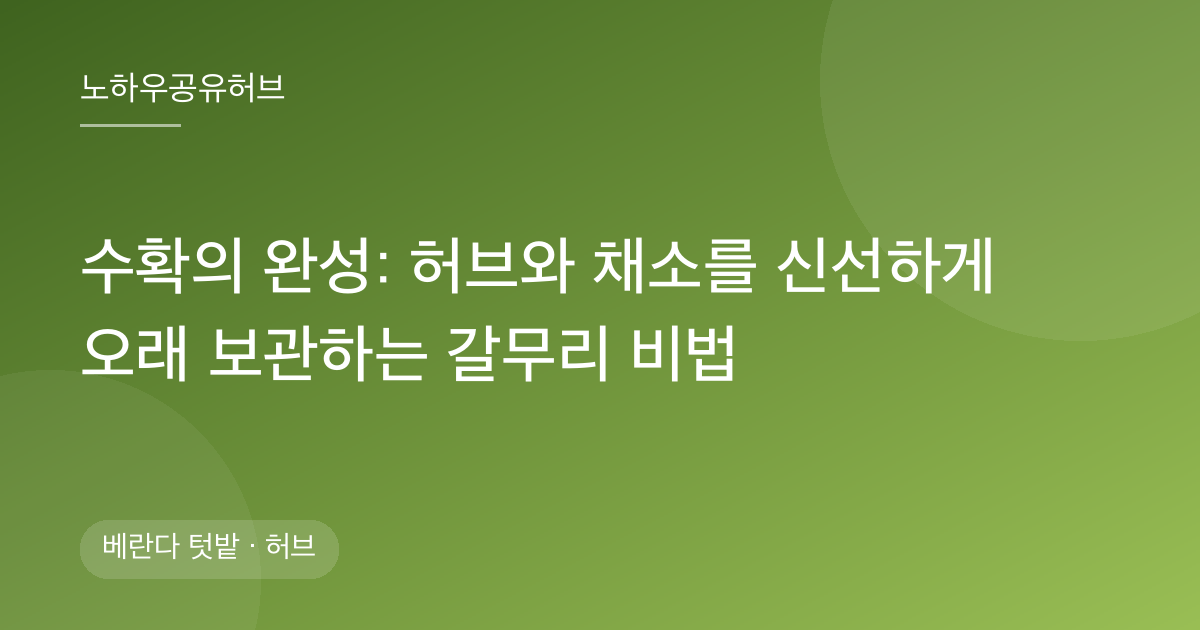 노하우공유허브

수확의 완성: 허브와 채소를 신선하게 오래 보관하는 갈무리 비법

베란다 텃밭 · 허브